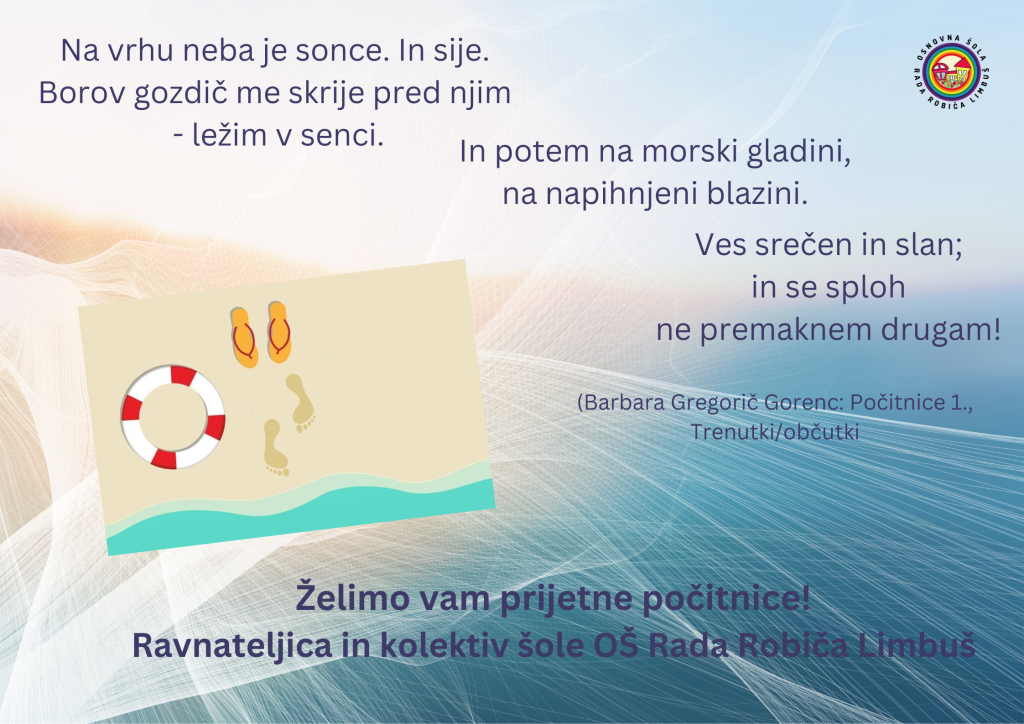 Na vrhu neba je sonce. In sije.
Borov gozdič me skrije pred njim
- ležim v senci.

OSNOVNA ŠOLA RADA ROBIČA LIMBUŠ

In potem na morski gladini,
na napihnjeni blazini.

Ves srečen in slan;
in se sploh
ne premaknem drugam!

(Barbara Gregorič Gorenc: Počitnice 1.,
Trenutki/občutki

Želimo vam prijetne počitnice!
Ravnateljica in kolektiv šole OŠ Rada Robiča Limbuš